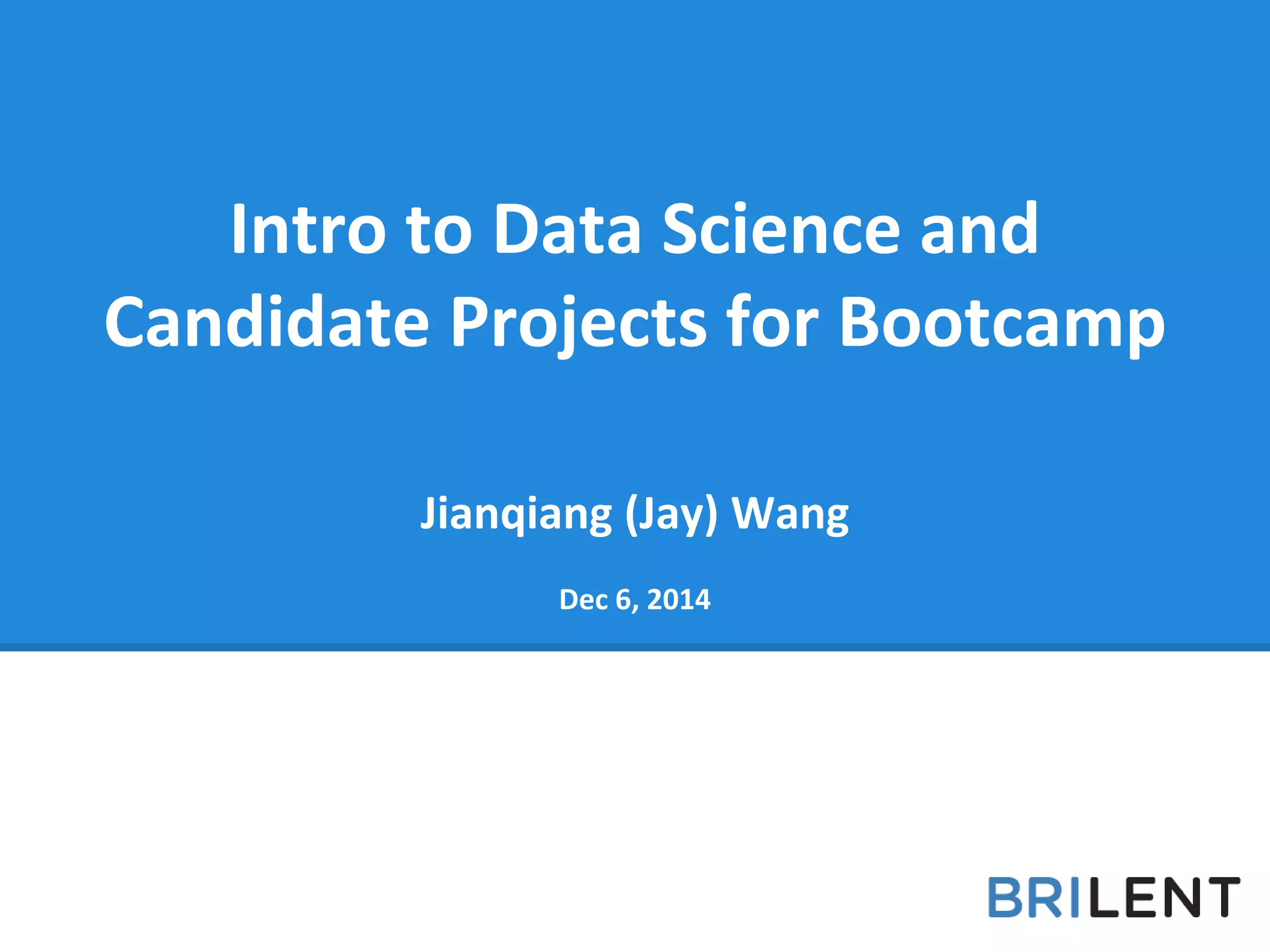 Intro to Data Science and Candidate Projects for Bootcamp

Jianqiang (Jay) Wang

Dec 6, 2014

BRILENT